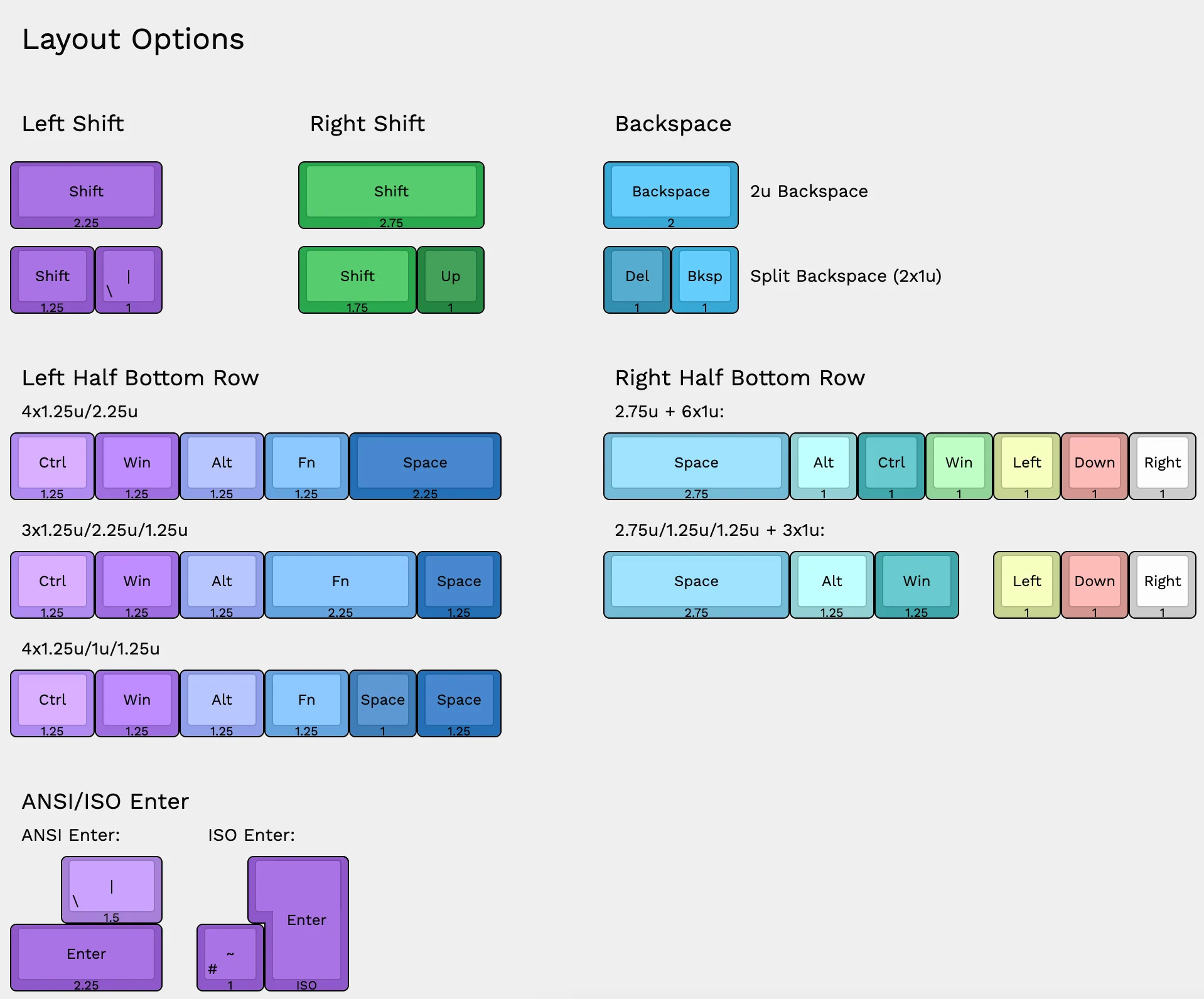 Layout Options

Left Shift

Shift
2.25

Shift
1.25
|
\
1

Right Shift

Shift
2.75

Shift
1.75
Up
1

Backspace

Backspace
2
2u Backspace

Del
1
Bksp
1
Split Backspace (2x1u)

Left Half Bottom Row

4x1.25u/2.25u

Ctrl
1.25
Win
1.25
Alt
1.25
Fn
1.25
Space
2.25

3x1.25u/2.25u/1.25u

Ctrl
1.25
Win
1.25
Alt
1.25
Fn
2.25
Space
1.25

4x1.25u/1u/1.25u

Ctrl
1.25
Win
1.25
Alt
1.25
Fn
1.25
Space
1
Space
1.25

Right Half Bottom Row

2.75u + 6x1u:

Space
2.75
Alt
1
Ctrl
1
Win
1
Left
1
Down
1
Right
1

2.75u/1.25u/1.25u + 3x1u:

Space
2.75
Alt
1.25
Win
1.25
Left
1
Down
1
Right
1

ANSI/ISO Enter

ANSI Enter:

|
\
1.5
Enter
2.25

ISO Enter:

Enter
ISO
~
#
1